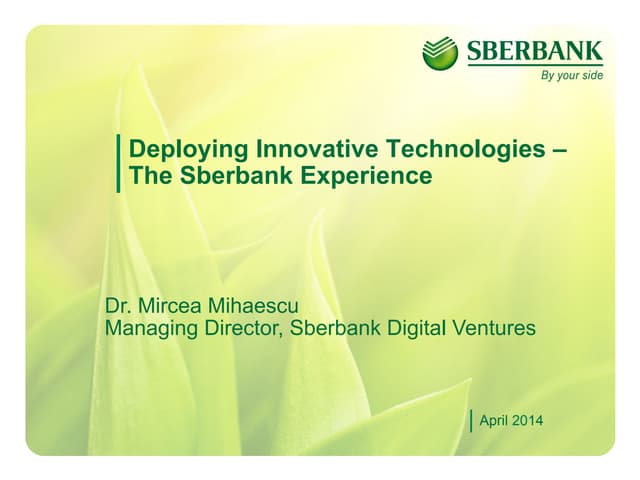 SBERBANK
By your side

Deploying Innovative Technologies – The Sberbank Experience

Dr. Mircea Mihaescu
Managing Director, Sberbank Digital Ventures

April 2014